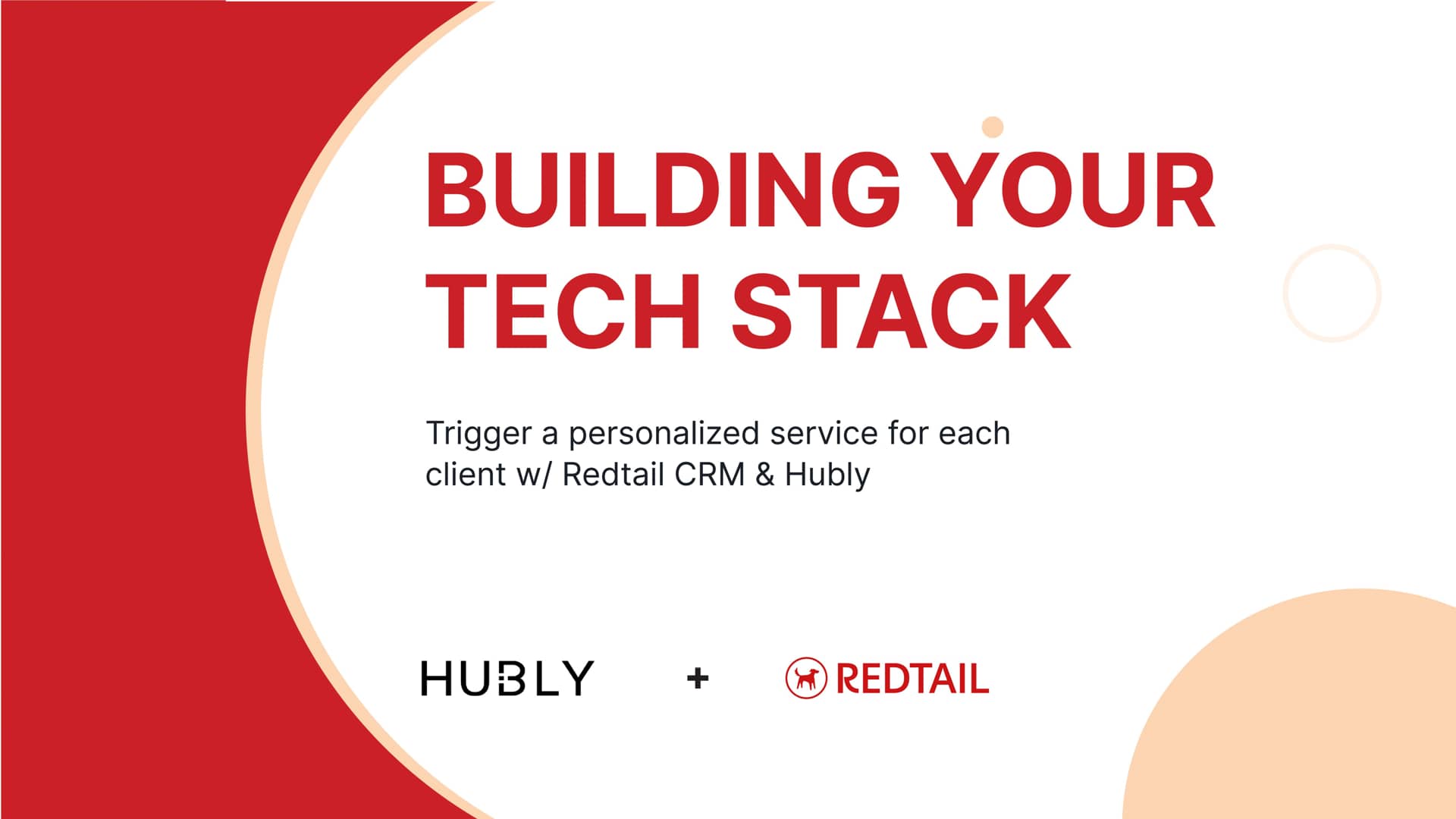 BUILDING YOUR TECH STACK

Trigger a personalized service for each client w/ Redtail CRM & Hubly

HUBLY + REDTAIL